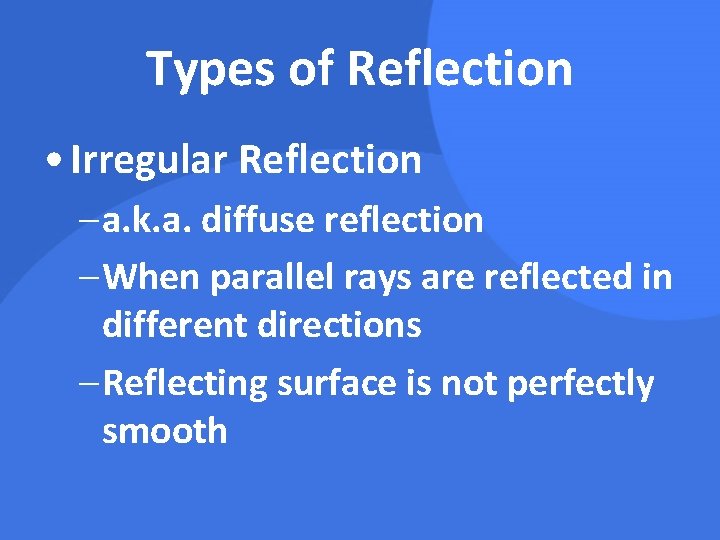 Types of Reflection

• Irregular Reflection

– a.k.a. diffuse reflection

– When parallel rays are reflected in different directions

– Reflecting surface is not perfectly smooth